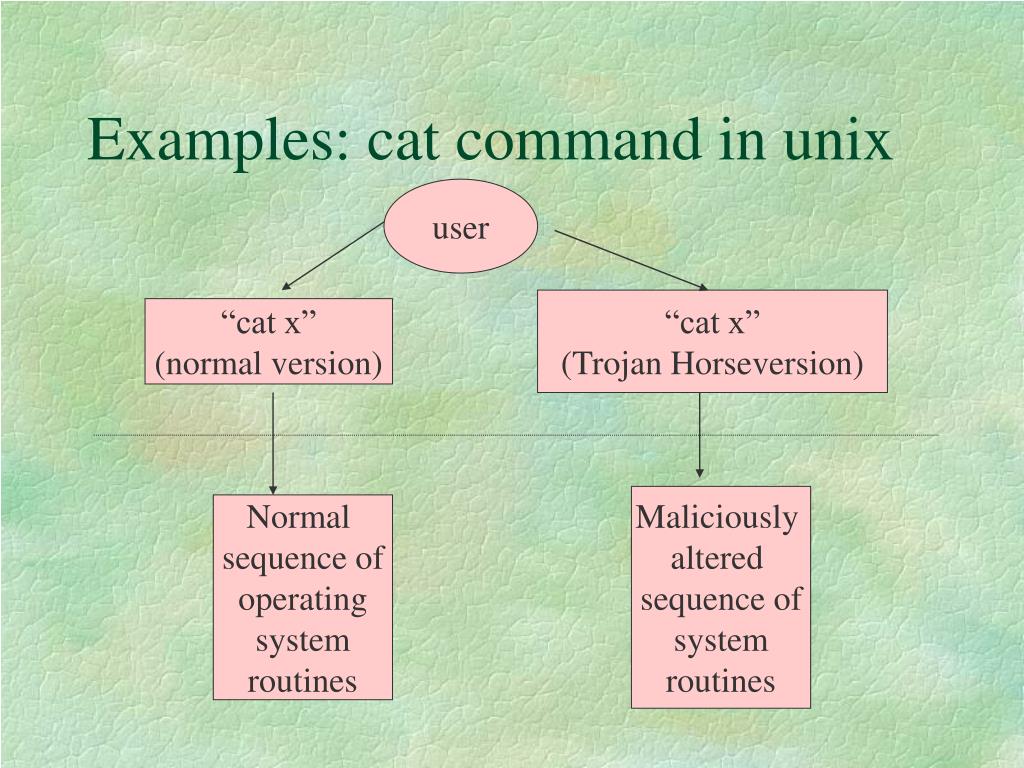 Examples: cat command in unix

user

“cat x”
(normal version)

“cat x”
(Trojan Horseversion)

Normal sequence of operating system routines

Maliciously altered sequence of system routines